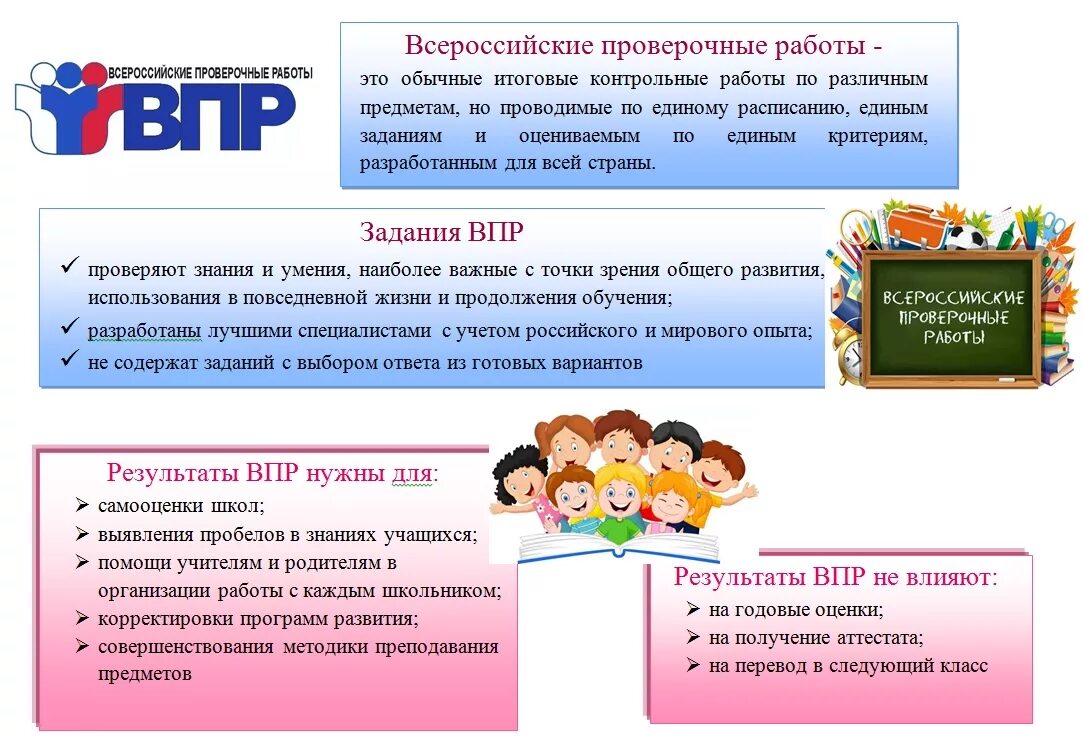 ВСЕРОССИЙСКИЕ ПРОВЕРОЧНЫЕ РАБОТЫ
ВПР

Всероссийские проверочные работы -
это обычные итоговые контрольные работы по различным предметам, но проводимые по единому расписанию, единым заданиям и оцениваемым по единым критериям, разработанным для всей страны.

Задания ВПР
✓ проверяют знания и умения, наиболее важные с точки зрения общего развития, использования в повседневной жизни и продолжения обучения;
✓ разработаны лучшими специалистами с учетом российского и мирового опыта;
✓ не содержат заданий с выбором ответа из готовых вариантов

ВСЕРОССИЙСКИЕ ПРОВЕРОЧНЫЕ РАБОТЫ

Результаты ВПР нужны для:
➢ самооценки школ;
➢ выявления пробелов в знаниях учащихся;
➢ помощи учителям и родителям в организации работы с каждым школьником;
➢ корректировки программ развития;
➢ совершенствования методики преподавания предметов

Результаты ВПР не влияют:
➢ на годовые оценки;
➢ на получение аттестата;
➢ на перевод в следующий класс